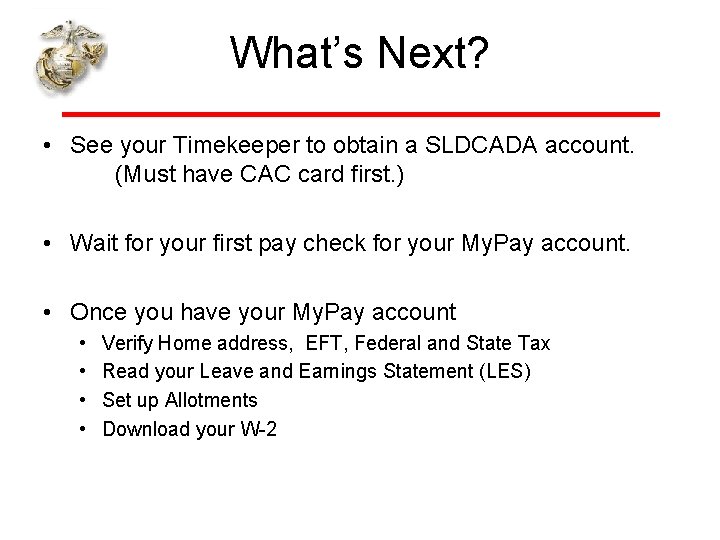 What's Next?

• See your Timekeeper to obtain a SLDCADA account. (Must have CAC card first.)

• Wait for your first pay check for your MyPay account.

• Once you have your MyPay account
  • Verify Home address, EFT, Federal and State Tax
  • Read your Leave and Earnings Statement (LES)
  • Set up Allotments
  • Download your W-2